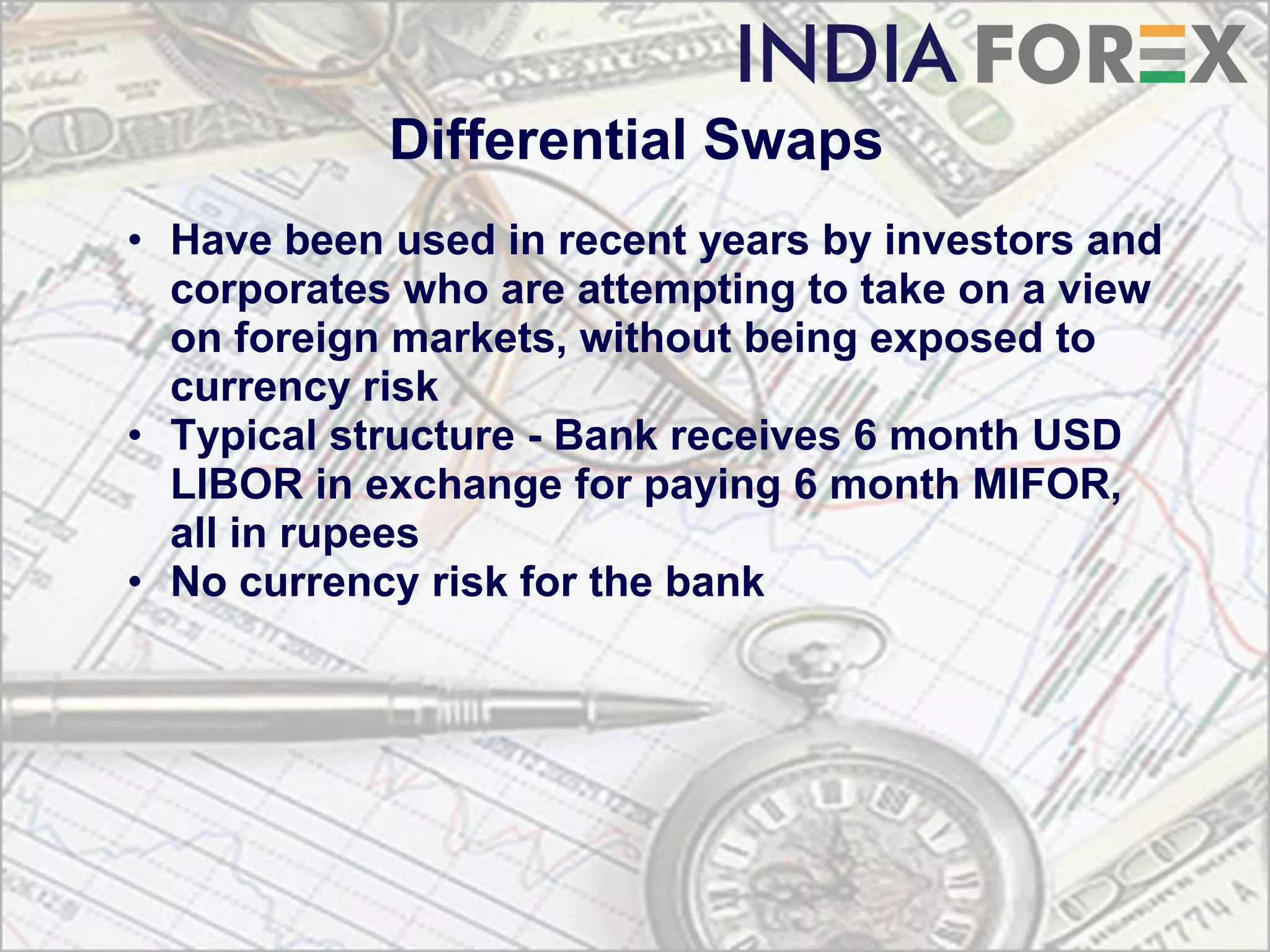 INDIA FOREX

Differential Swaps

• Have been used in recent years by investors and corporates who are attempting to take on a view on foreign markets, without being exposed to currency risk
• Typical structure - Bank receives 6 month USD LIBOR in exchange for paying 6 month MIFOR, all in rupees
• No currency risk for the bank